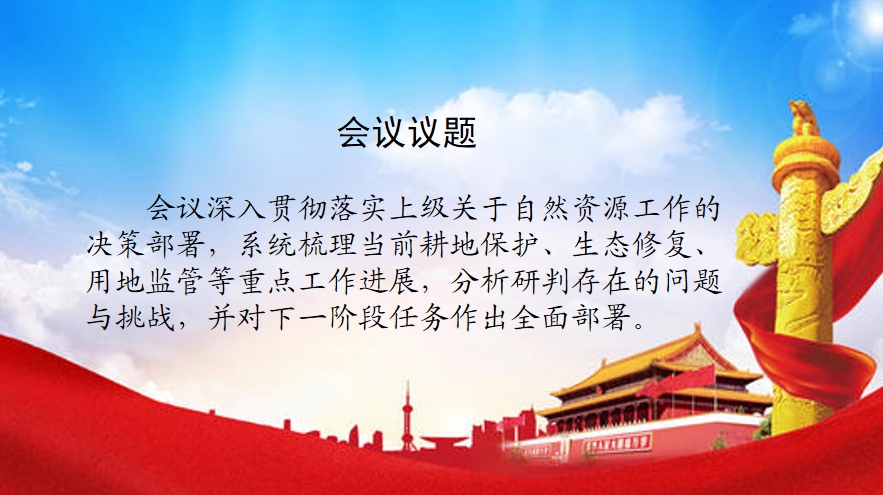 会议议题

会议深入贯彻落实上级关于自然资源工作的决策部署，系统梳理当前耕地保护、生态修复、用地监管等重点工作进展，分析研判存在的问题与挑战，并对下一阶段任务作出全面部署。